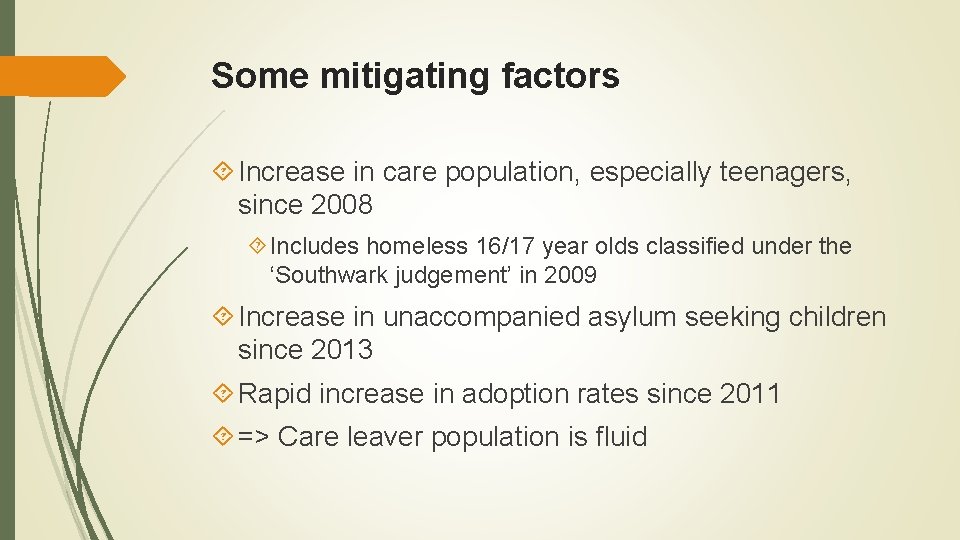 Some mitigating factors

Increase in care population, especially teenagers, since 2008

Includes homeless 16/17 year olds classified under the ‘Southwark judgement’ in 2009

Increase in unaccompanied asylum seeking children since 2013

Rapid increase in adoption rates since 2011

=> Care leaver population is fluid